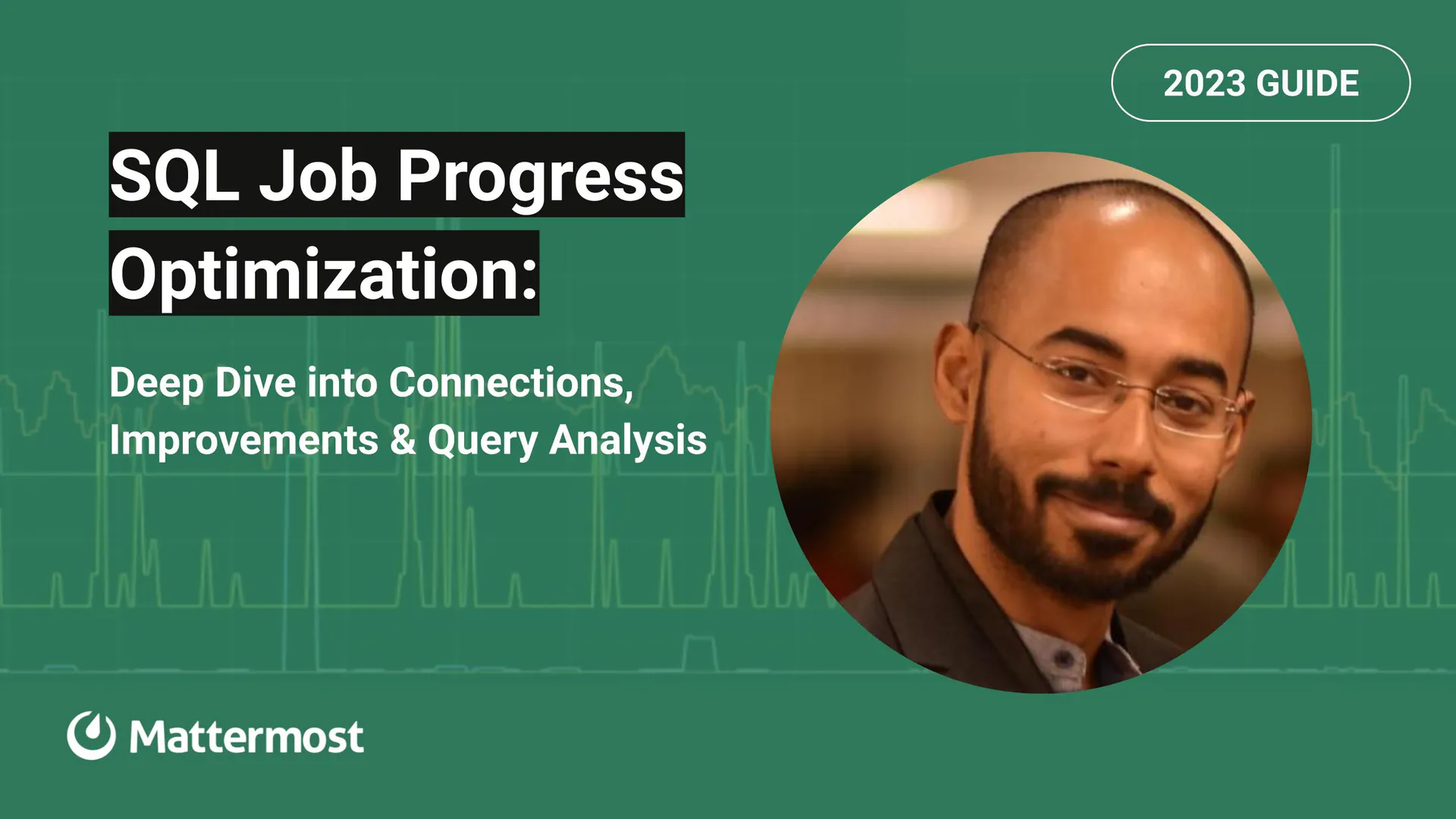 2023 GUIDE

SQL Job Progress Optimization:

Deep Dive into Connections, Improvements & Query Analysis

Mattermost